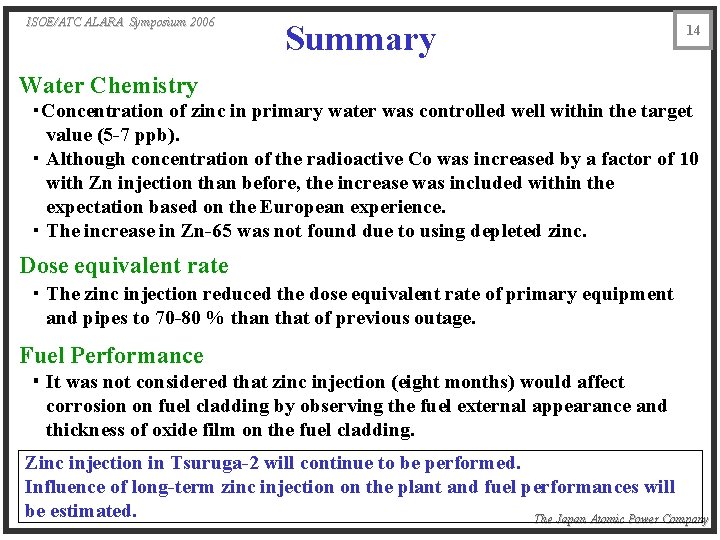 ISOE/ATC ALARA Symposium 2006

Summary

14

Water Chemistry

・Concentration of zinc in primary water was controlled well within the target value (5-7 ppb).

・Although concentration of the radioactive Co was increased by a factor of 10 with Zn injection than before, the increase was included within the expectation based on the European experience.

・The increase in Zn-65 was not found due to using depleted zinc.

Dose equivalent rate

・The zinc injection reduced the dose equivalent rate of primary equipment and pipes to 70-80 % than that of previous outage.

Fuel Performance

・It was not considered that zinc injection (eight months) would affect corrosion on fuel cladding by observing the fuel external appearance and thickness of oxide film on the fuel cladding.

Zinc injection in Tsuruga-2 will continue to be performed.
Influence of long-term zinc injection on the plant and fuel performances will be estimated.

The Japan Atomic Power Company